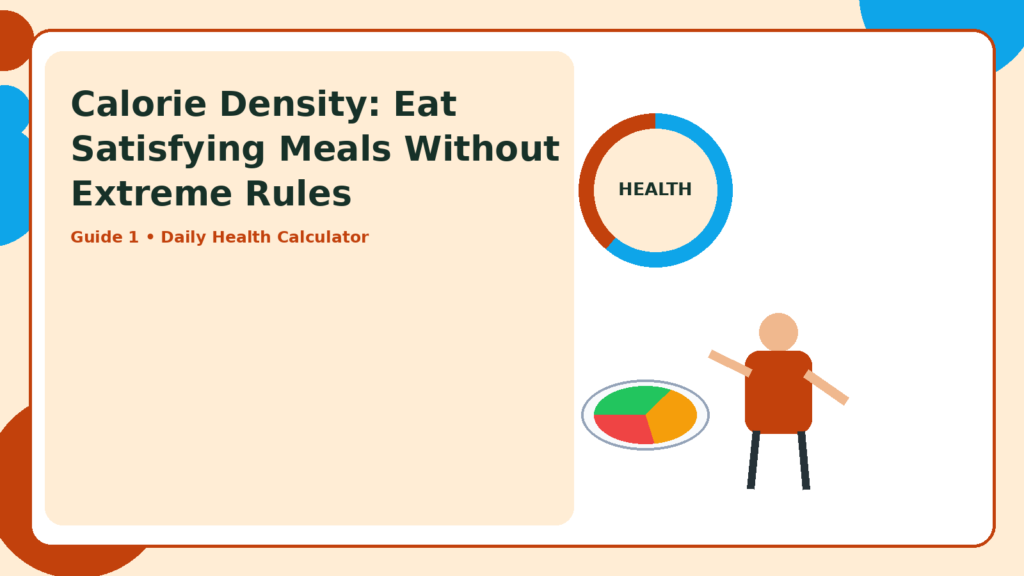 Calorie Density: Eat Satisfying Meals Without Extreme Rules

Guide 1 • Daily Health Calculator

HEALTH